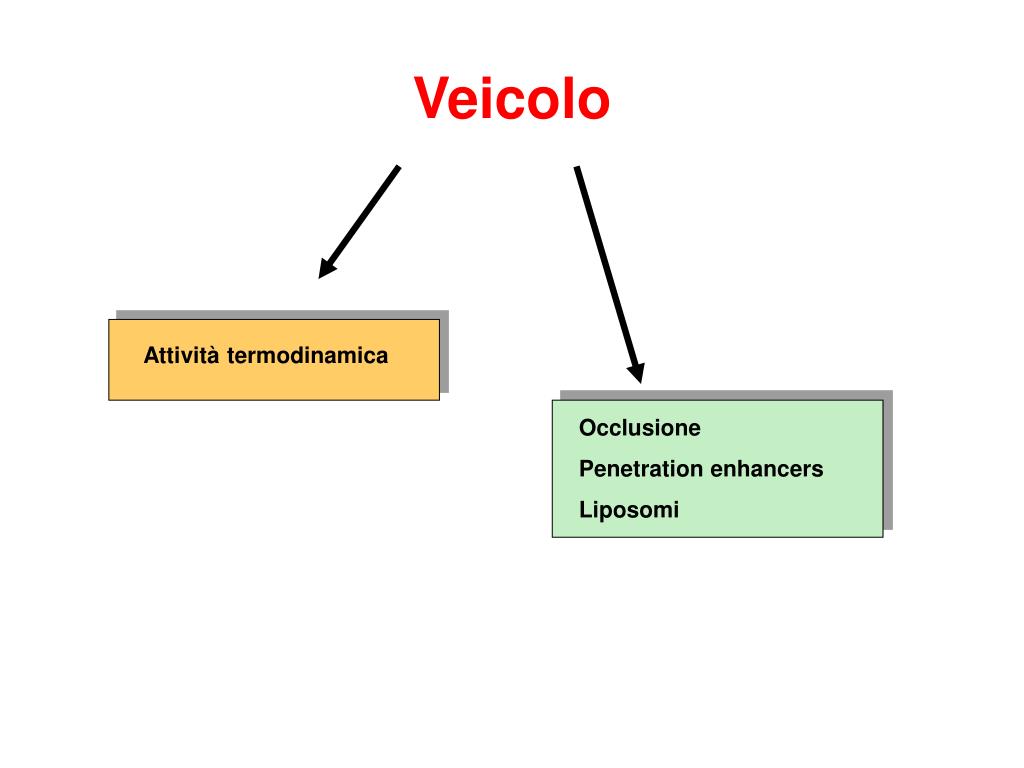 Veicolo

Attività termodinamica

Occlusione
Penetration enhancers
Liposomi